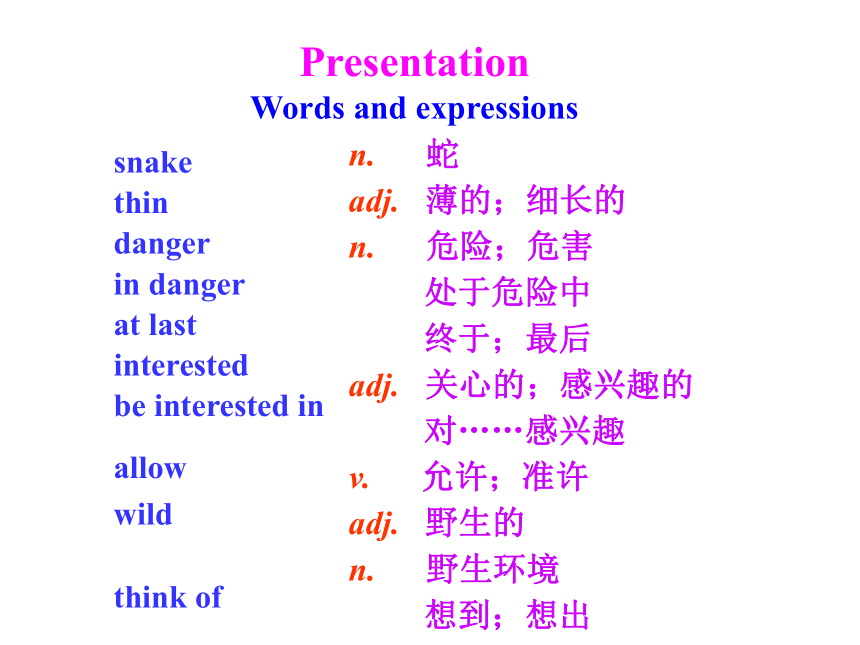 Presentation
Words and expressions

| | | |
|---|---|---|
| snake | n. | 蛇 |
| thin | adj. | 薄的；细长的 |
| danger | n. | 危险；危害 |
| in danger | | 处于危险中 |
| at last | | 终于；最后 |
| interested | adj. | 关心的；感兴趣的 |
| be interested in | | 对……感兴趣 |
| allow | v. | 允许；准许 |
| wild | adj. | 野生的 |
| | n. | 野生环境 |
| think of | | 想到；想出 |